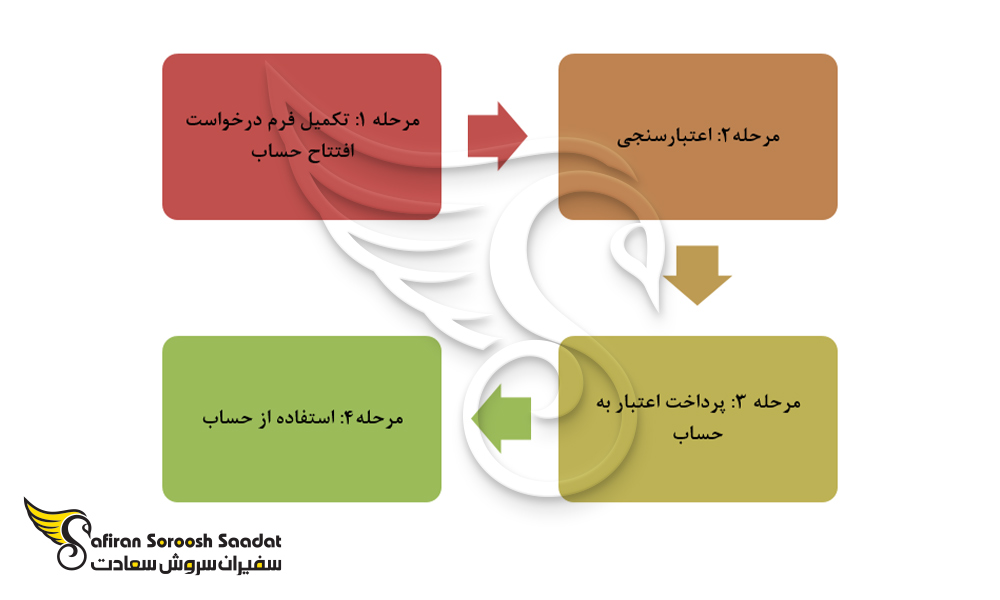 مرحله ۱: تکمیل فرم درخواست افتتاح حساب

مرحله ۲: اعتبارسنجی

مرحله ۳: پرداخت اعتبار به حساب

مرحله ۴: استفاده از حساب

Safiran Soroosh Saadat
سفیران سروش سعادت